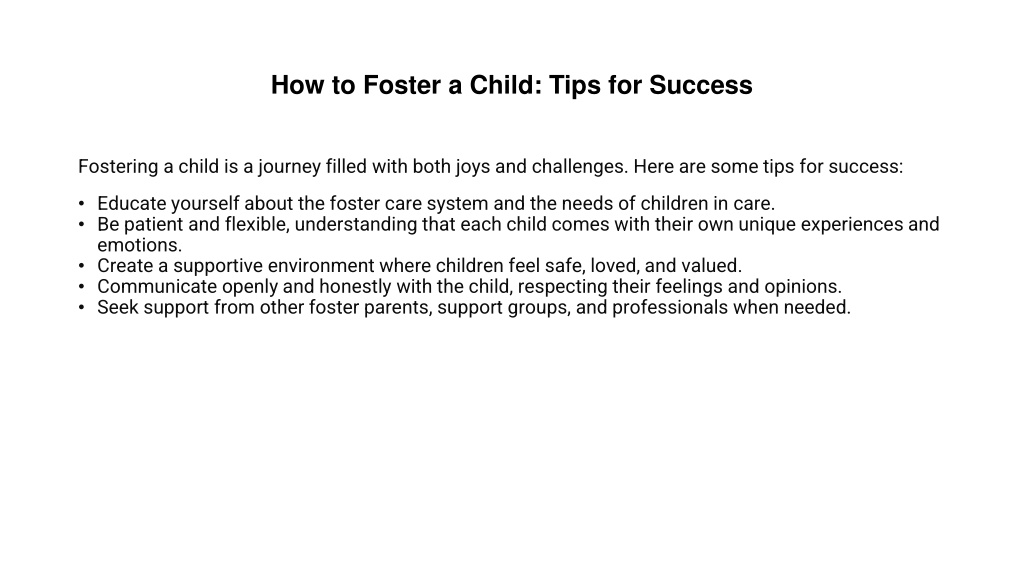 How to Foster a Child: Tips for Success

Fostering a child is a journey filled with both joys and challenges. Here are some tips for success:

• Educate yourself about the foster care system and the needs of children in care.
• Be patient and flexible, understanding that each child comes with their own unique experiences and emotions.
• Create a supportive environment where children feel safe, loved, and valued.
• Communicate openly and honestly with the child, respecting their feelings and opinions.
• Seek support from other foster parents, support groups, and professionals when needed.